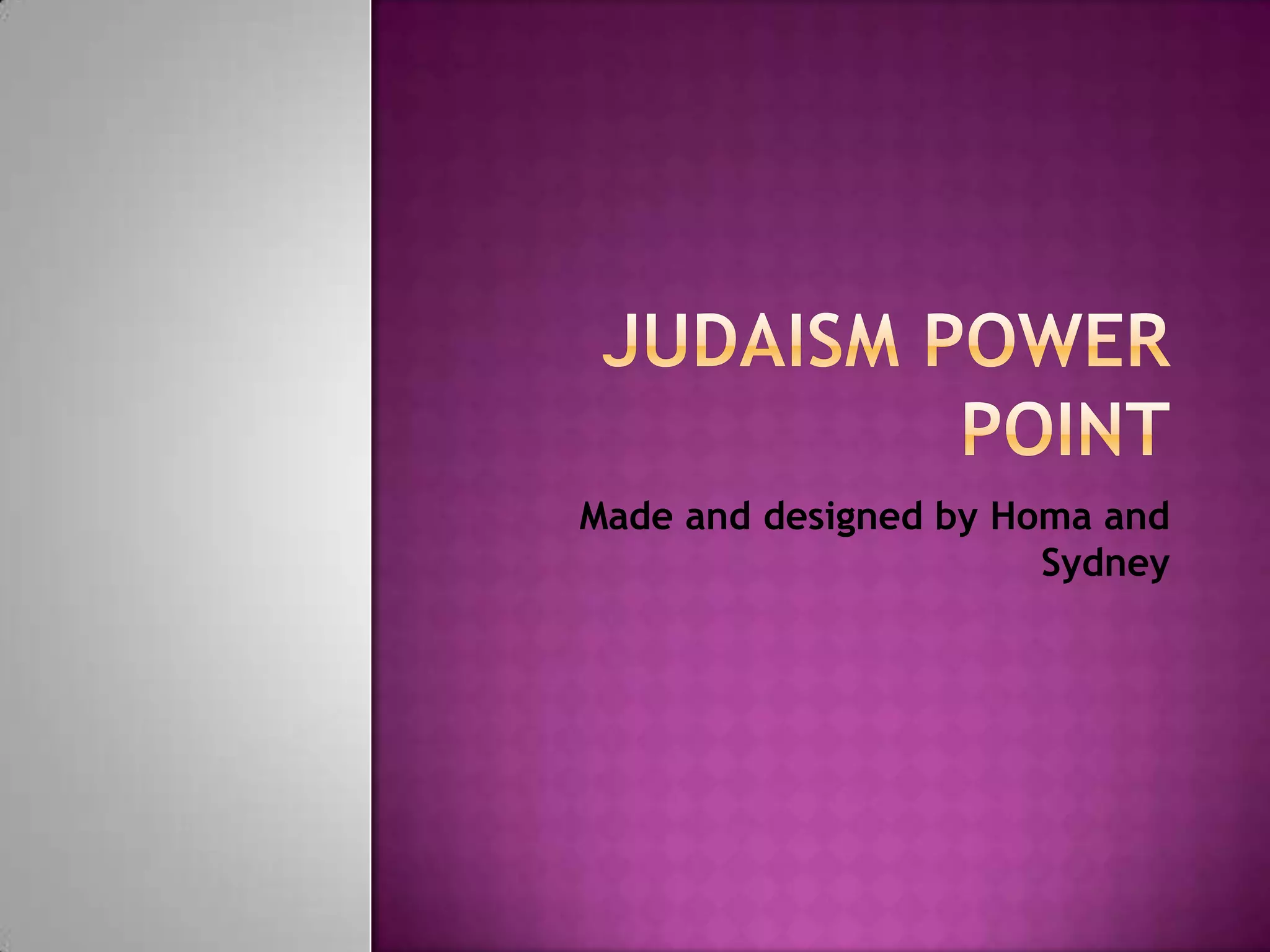 JUDAISM POWER POINT

Made and designed by Homa and Sydney